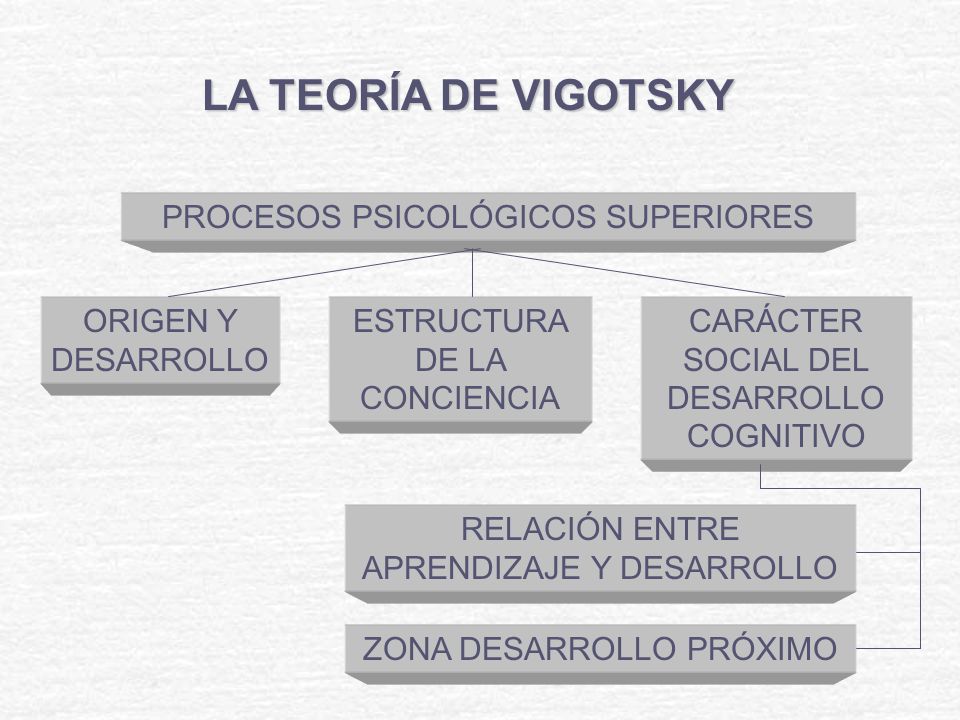 LA TEORÍA DE VIGOTSKY

PROCESOS PSICOLÓGICOS SUPERIORES

ORIGEN Y DESARROLLO

ESTRUCTURA DE LA CONCIENCIA

CARÁCTER SOCIAL DEL DESARROLLO COGNITIVO

RELACIÓN ENTRE APRENDIZAJE Y DESARROLLO

ZONA DESARROLLO PRÓXIMO